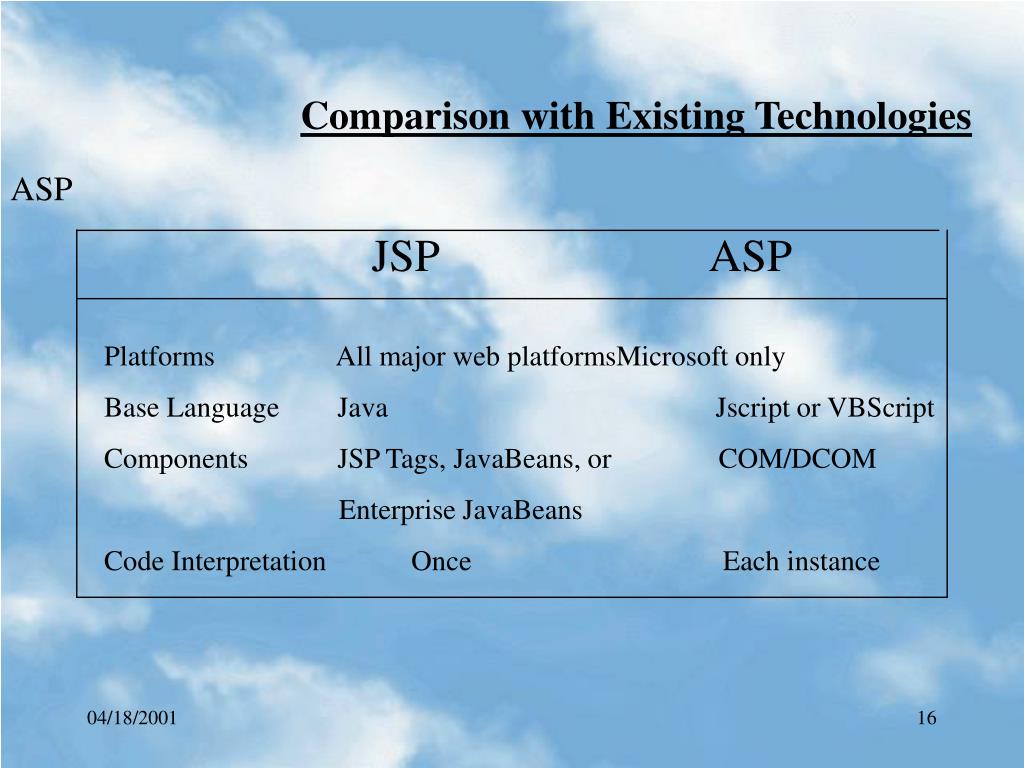 Comparison with Existing Technologies

ASP

| | JSP | ASP |
|---|---|---|
| Platforms | All major web platforms | Microsoft only |
| Base Language | Java | Jscript or VBScript |
| Components | JSP Tags, JavaBeans, or Enterprise JavaBeans | COM/DCOM |
| Code Interpretation | Once | Each instance |

04/18/2001

16